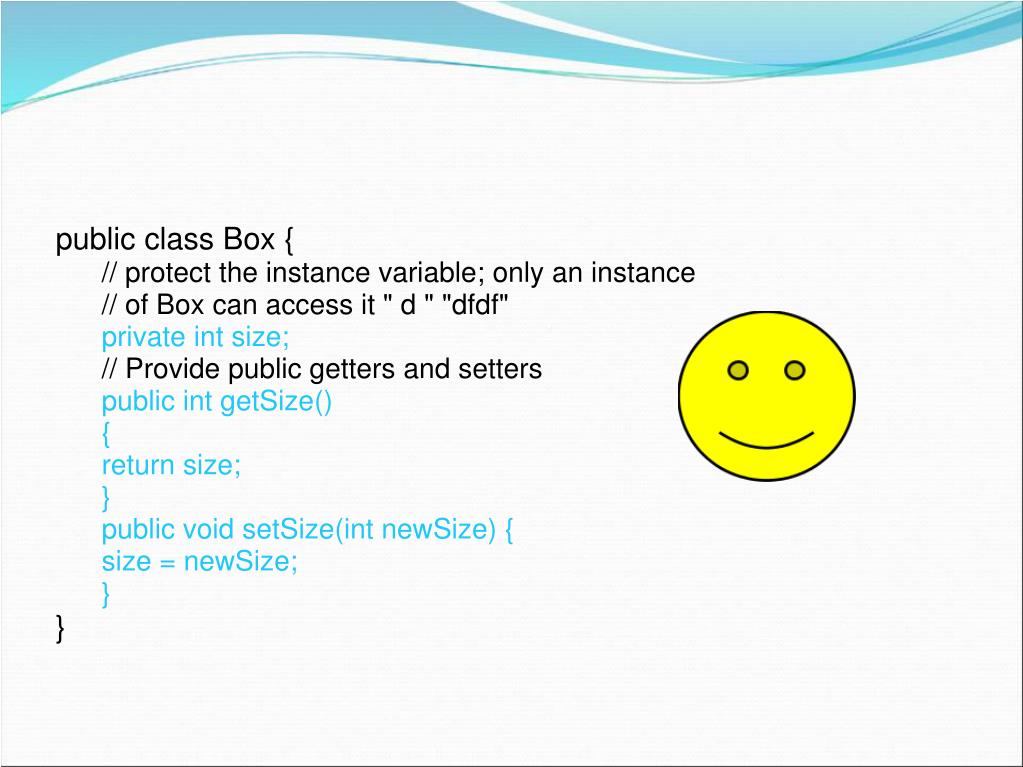 public class Box {
// protect the instance variable; only an instance
// of Box can access it " d " "dfdf"
private int size;
// Provide public getters and setters
public int getSize()
{
return size;
}
public void setSize(int newSize) {
size = newSize;
}
}